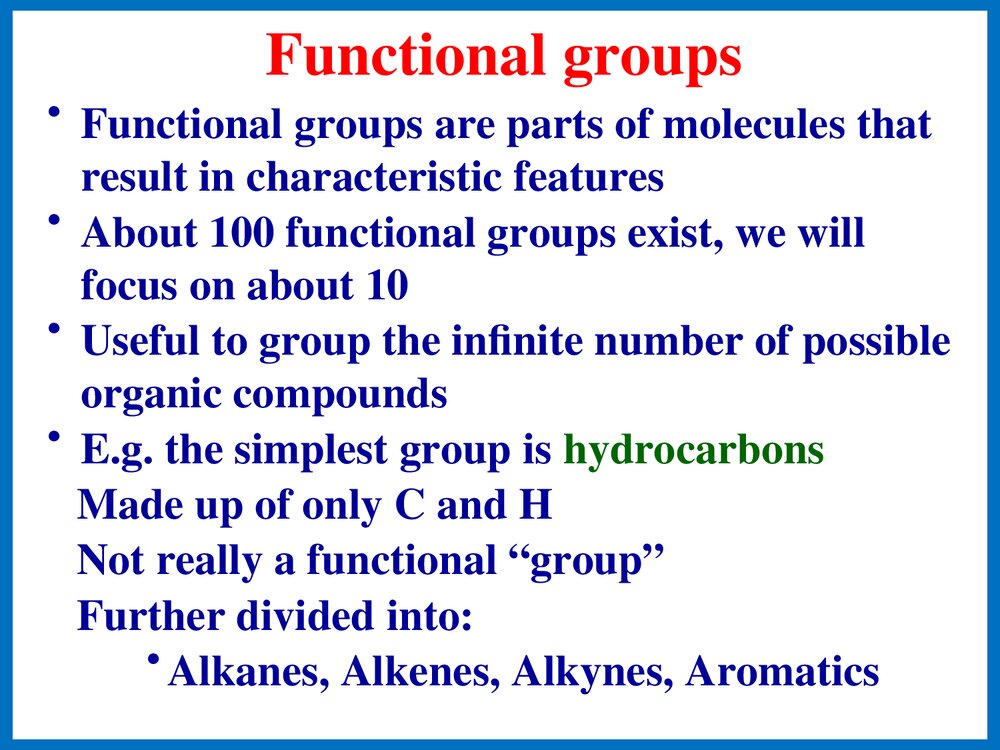 Functional groups

• Functional groups are parts of molecules that result in characteristic features

• About 100 functional groups exist, we will focus on about 10

• Useful to group the infinite number of possible organic compounds

• E.g. the simplest group is hydrocarbons

Made up of only C and H

Not really a functional “group”

Further divided into:

• Alkanes, Alkenes, Alkynes, Aromatics